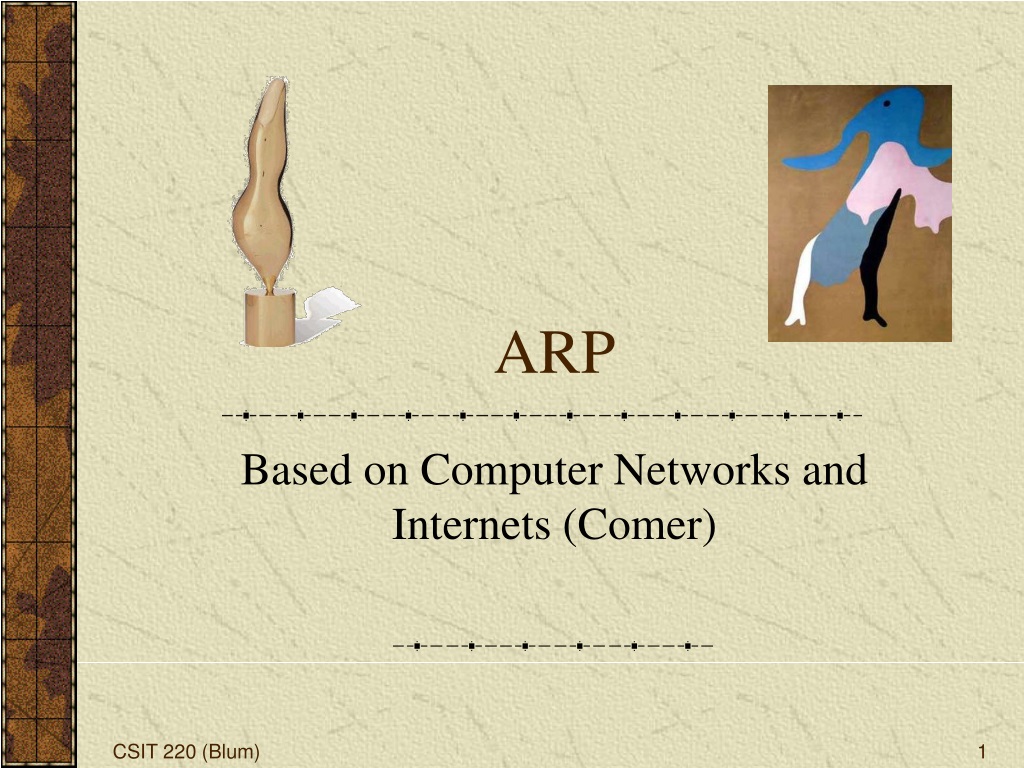 ARP

Based on Computer Networks and Internets (Comer)

CSIT 220 (Blum)

1